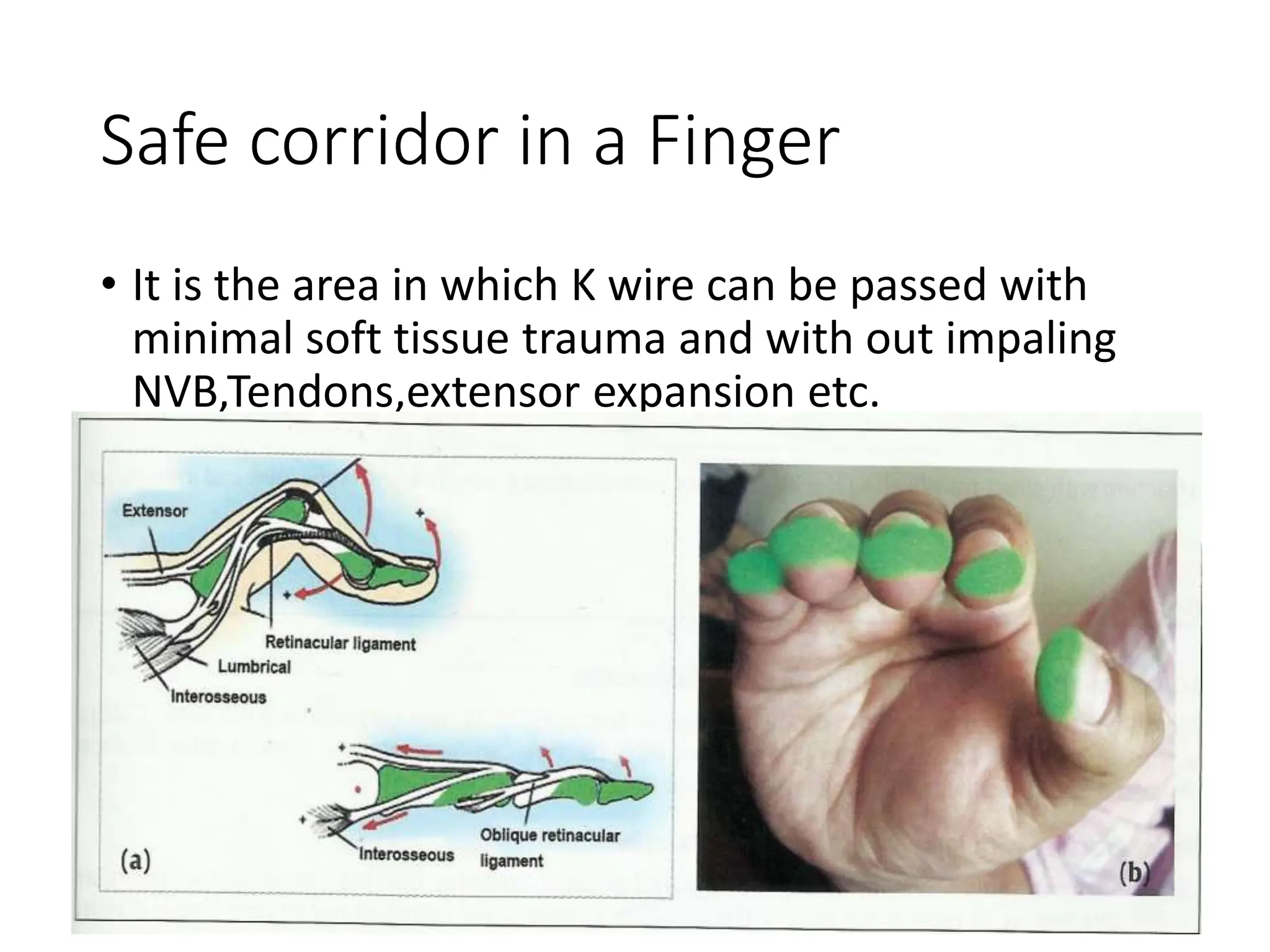 Safe corridor in a Finger

• It is the area in which K wire can be passed with minimal soft tissue trauma and with out impaling NVB,Tendons,extensor expansion etc.

Extensor

Retinacular ligament

Lumbrical

Interosseous

Interosseous

Oblique retinacular ligament

(a)

(b)